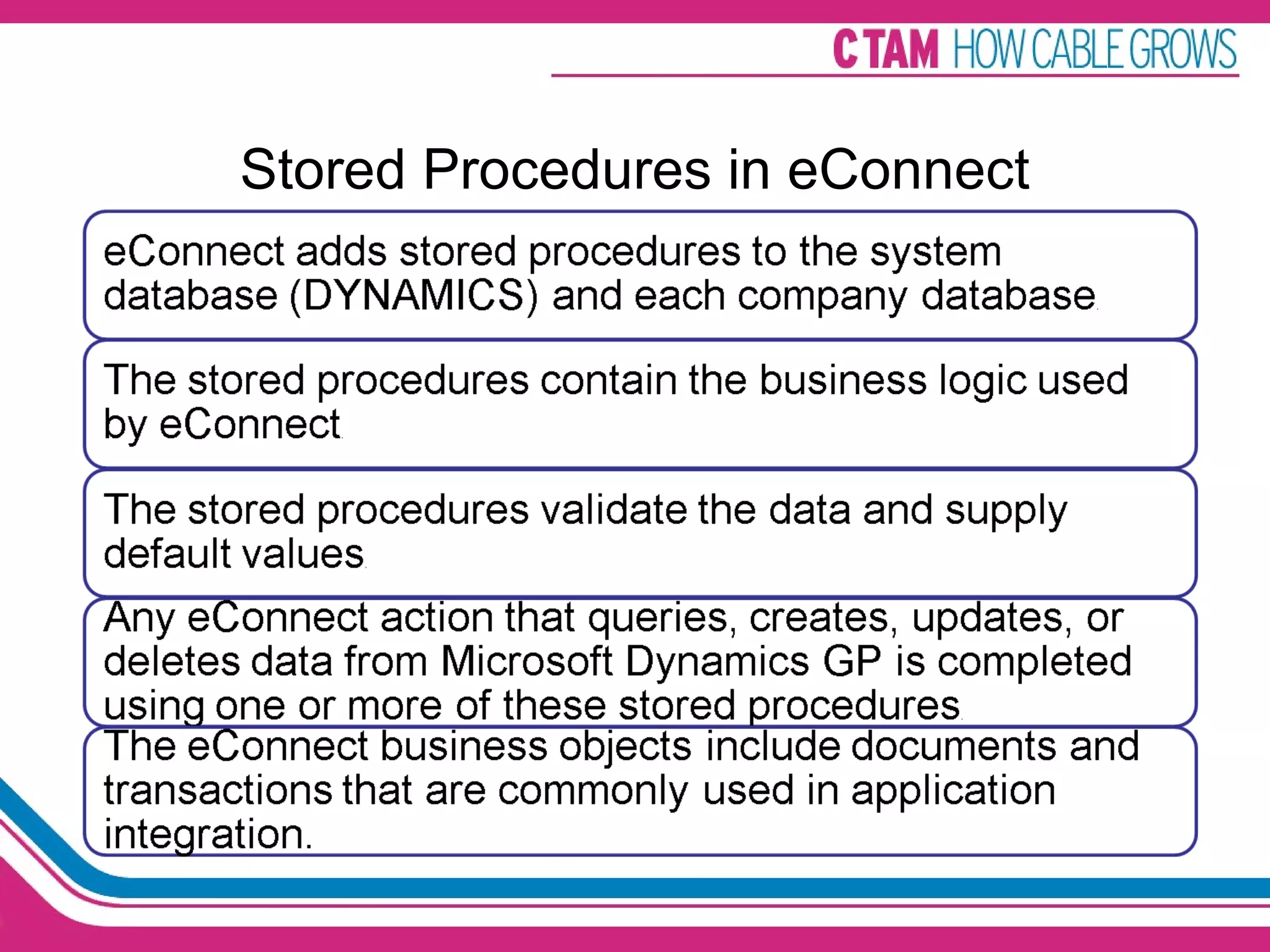 CTAM HOW CABLE GROWS

Stored Procedures in eConnect

eConnect adds stored procedures to the system database (DYNAMICS) and each company database.

The stored procedures contain the business logic used by eConnect.

The stored procedures validate the data and supply default values.

Any eConnect action that queries, creates, updates, or deletes data from Microsoft Dynamics GP is completed using one or more of these stored procedures.

The eConnect business objects include documents and transactions that are commonly used in application integration.